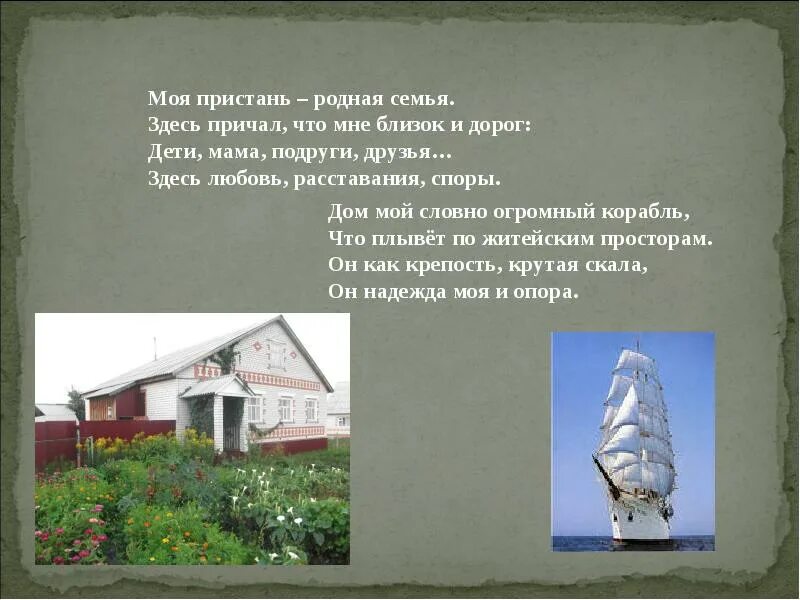 Моя пристань – родная семья.
Здесь причал, что мне близок и дорог:
Дети, мама, подруги, друзья…
Здесь любовь, расставания, споры.

Дом мой словно огромный корабль,
Что плывёт по житейским просторам.
Он как крепость, крутая скала,
Он надежда моя и опора.